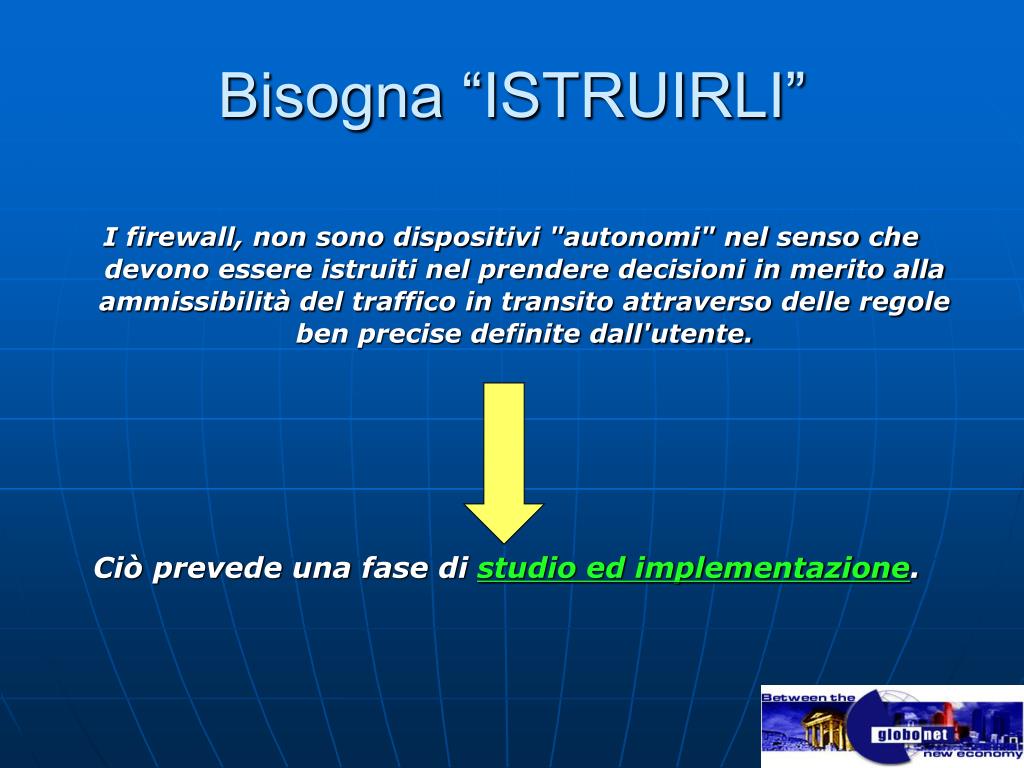 Bisogna “ISTRUIRLI”

I firewall, non sono dispositivi "autonomi" nel senso che devono essere istruiti nel prendere decisioni in merito alla ammissibilità del traffico in transito attraverso delle regole ben precise definite dall'utente.

Ciò prevede una fase di studio ed implementazione.

Between the globonet new economy